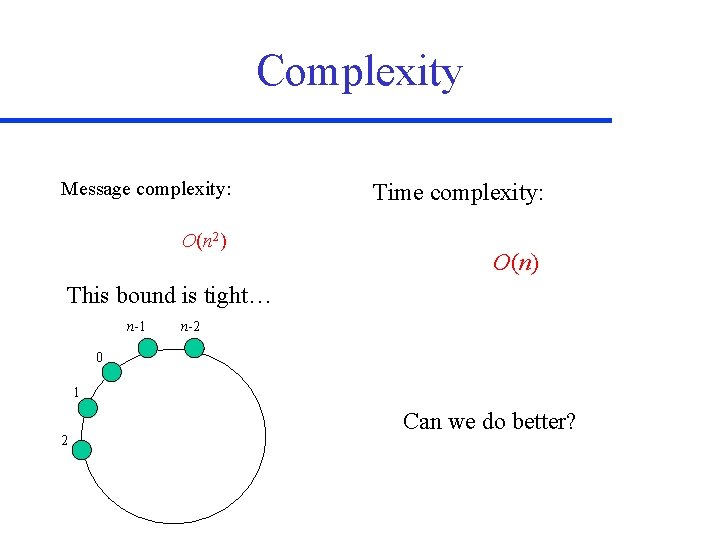 Complexity

Message complexity:

$O(n^2)$

This bound is tight…

$n$-1 $n$-2

0

1

2

Time complexity:

$O(n)$

Can we do better?